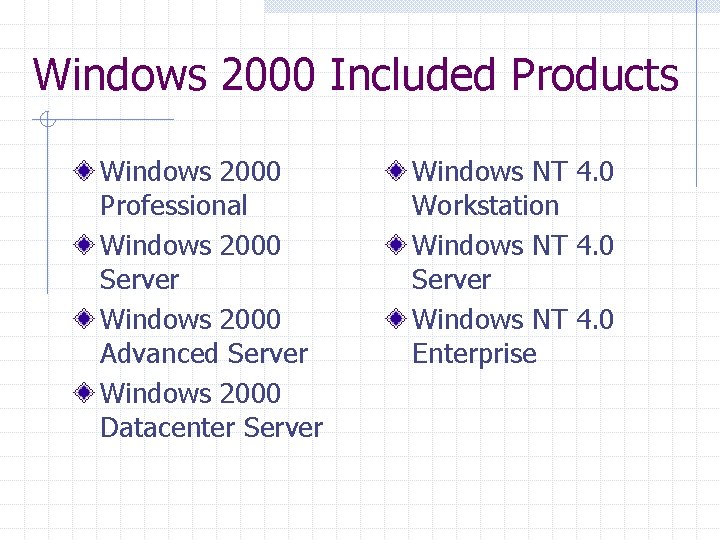 Windows 2000 Included Products

Windows 2000 Professional
Windows 2000 Server
Windows 2000 Advanced Server
Windows 2000 Datacenter Server

Windows NT 4.0 Workstation
Windows NT 4.0 Server
Windows NT 4.0 Enterprise